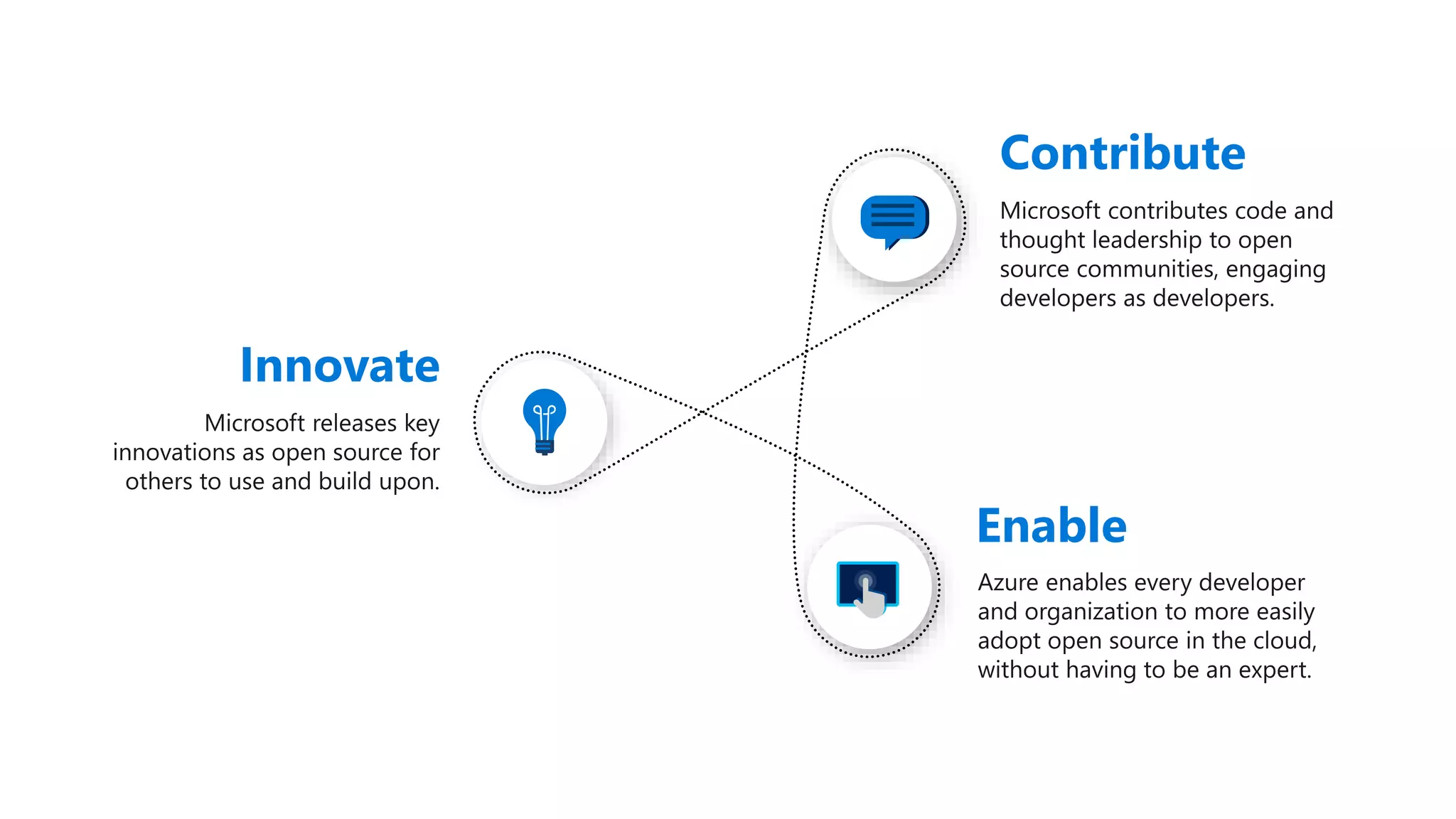 Contribute

Microsoft contributes code and thought leadership to open source communities, engaging developers as developers.

Innovate

Microsoft releases key innovations as open source for others to use and build upon.

Enable

Azure enables every developer and organization to more easily adopt open source in the cloud, without having to be an expert.